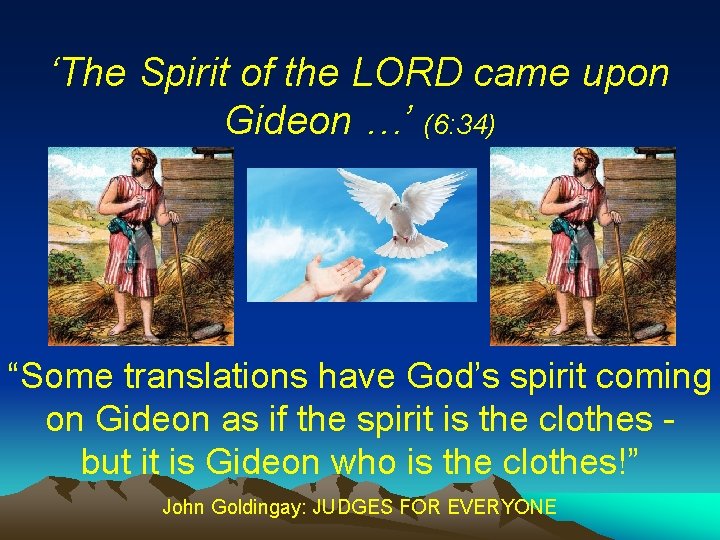 'The Spirit of the LORD came upon Gideon …' (6:34)

"Some translations have God's spirit coming on Gideon as if the spirit is the clothes - but it is Gideon who is the clothes!"

John Goldingay: JUDGES FOR EVERYONE